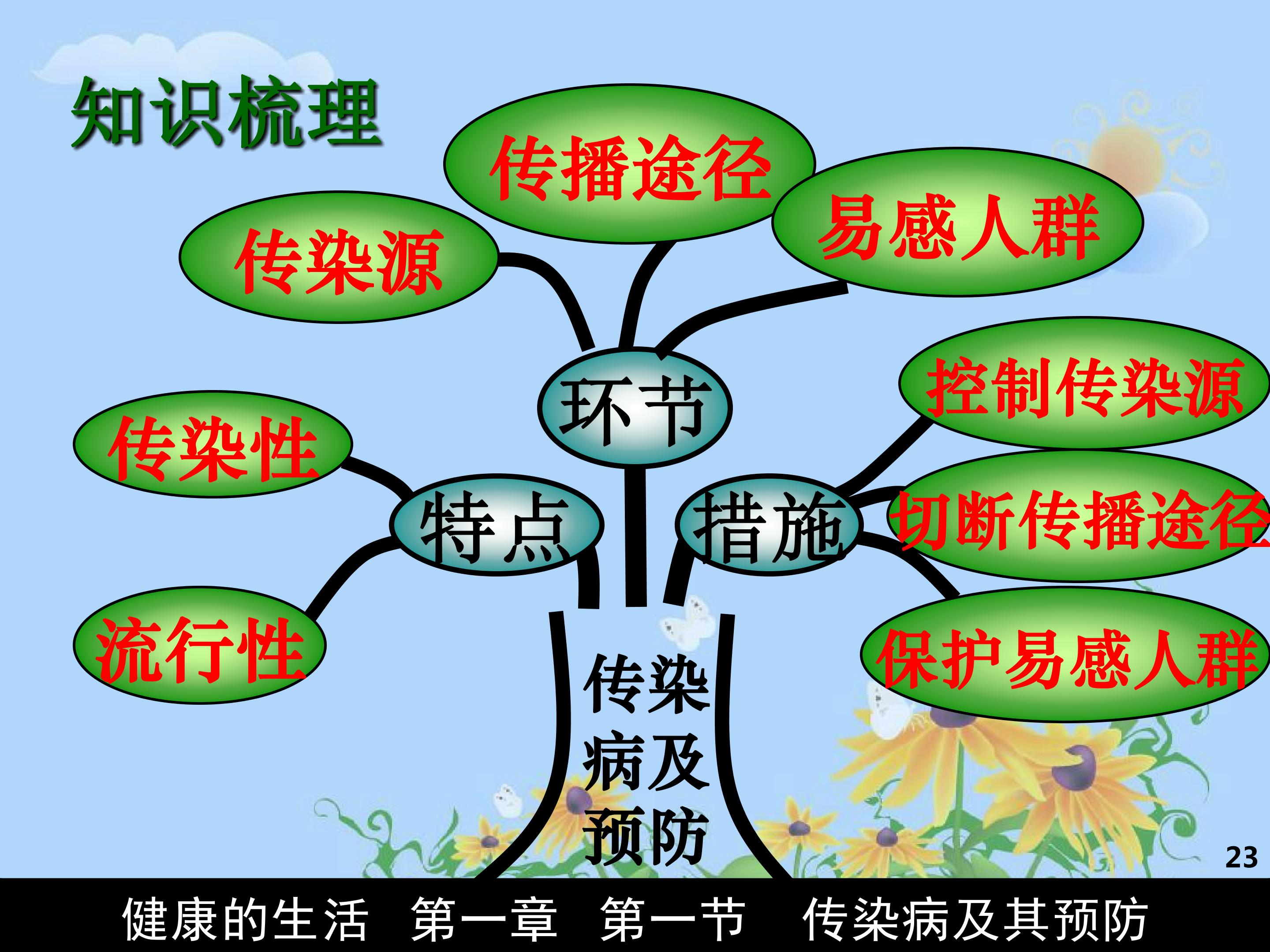 知识梳理

传播途径

传染源

易感人群

环节

控制传染源

传染性

特点

措施

切断传播途径

流行性

保护易感人群

传染病及预防

23

健康的生活 第一章 第一节 传染病及其预防